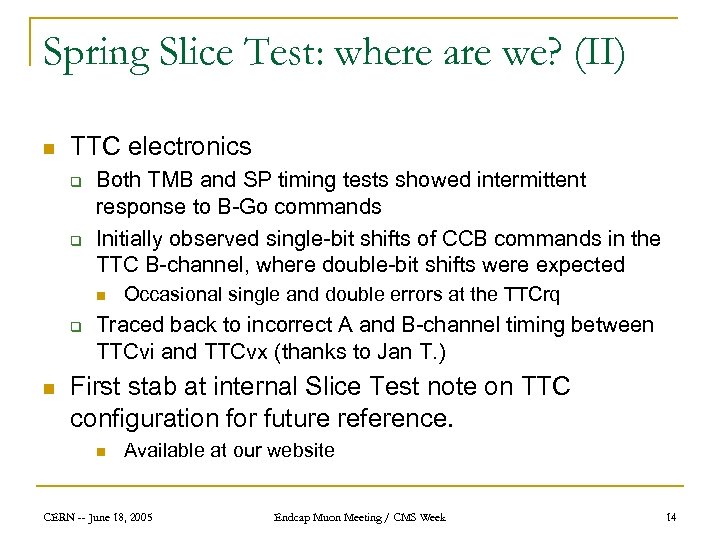 Spring Slice Test: where are we? (II)

- TTC electronics
  - Both TMB and SP timing tests showed intermittent response to B-Go commands
  - Initially observed single-bit shifts of CCB commands in the TTC B-channel, where double-bit shifts were expected
    - Occasional single and double errors at the TTCrq
  - Traced back to incorrect A and B-channel timing between TTCvi and TTCvx (thanks to Jan T.)
- First stab at internal Slice Test note on TTC configuration for future reference.
    - Available at our website

CERN -- June 18, 2005

Endcap Muon Meeting / CMS Week

14